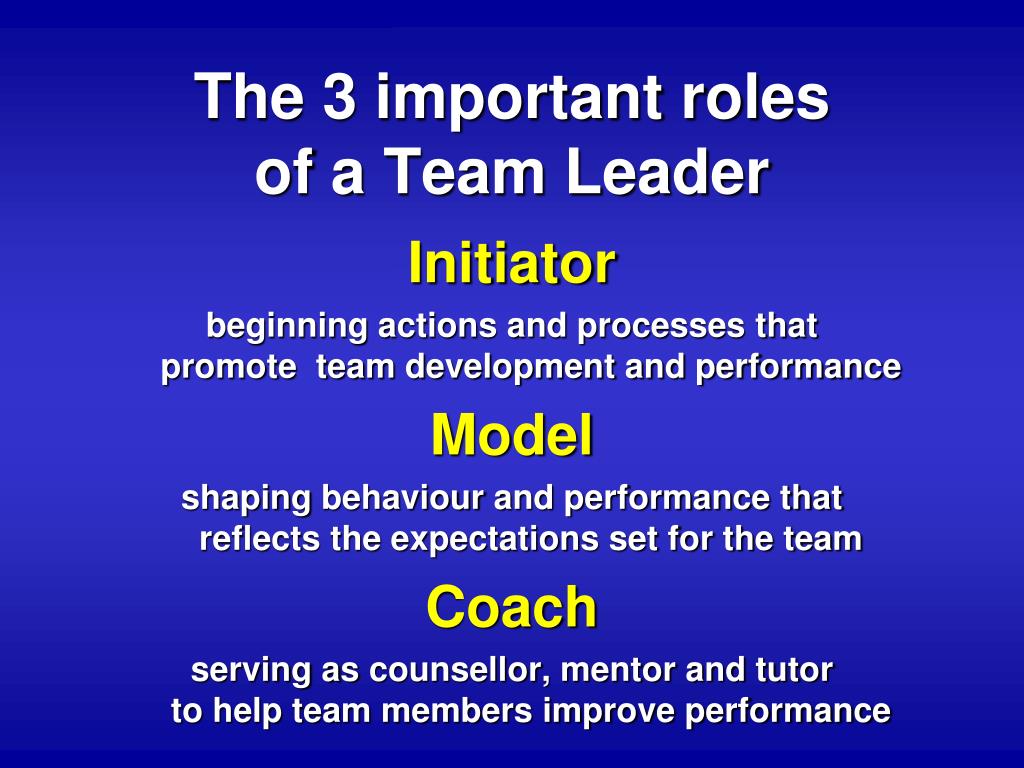 The 3 important roles of a Team Leader

Initiator

beginning actions and processes that promote team development and performance

Model

shaping behaviour and performance that reflects the expectations set for the team

Coach

serving as counsellor, mentor and tutor to help team members improve performance